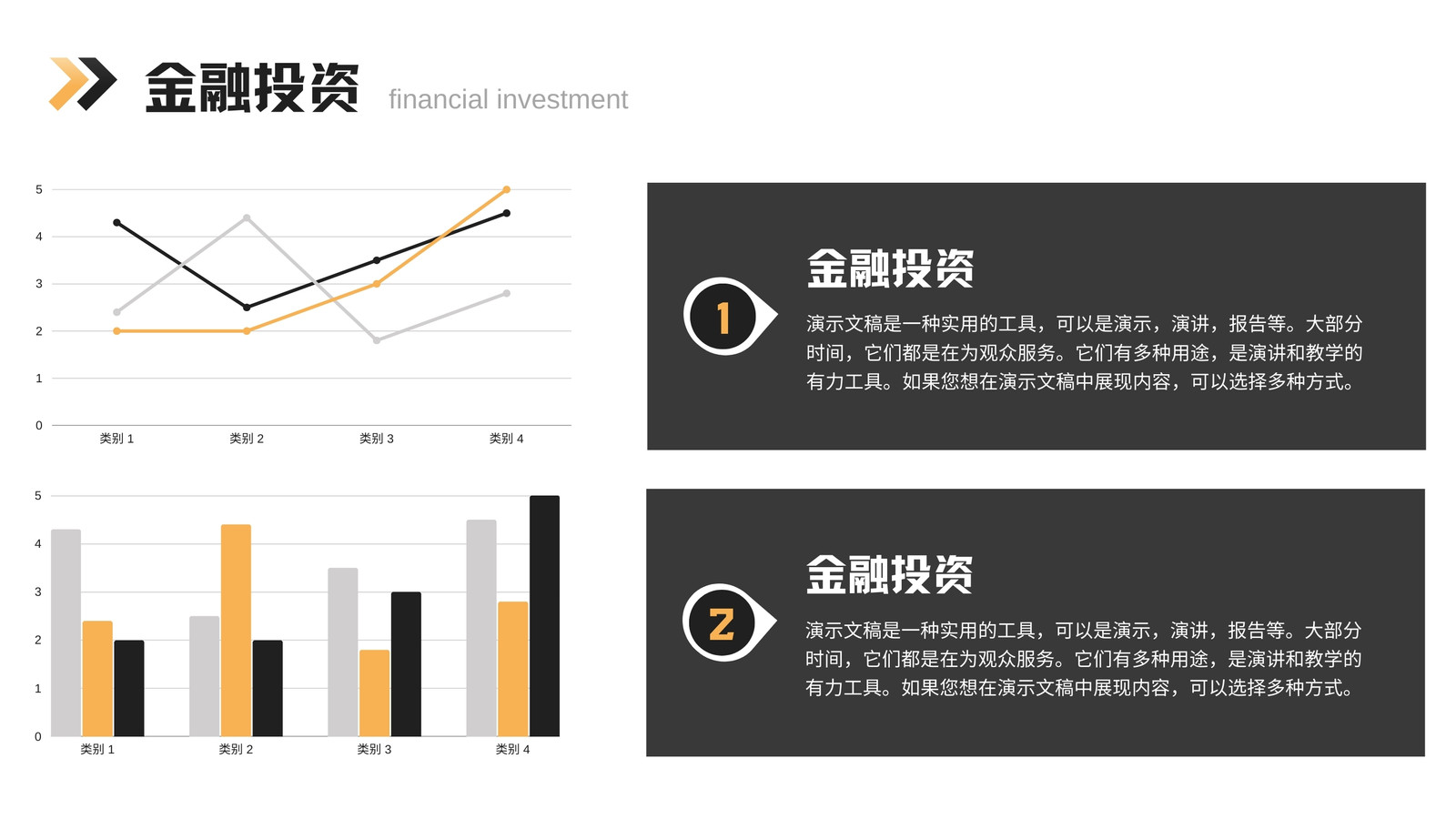 金融投资 financial investment

5
4
3
2
1
0
类别 1 类别 2 类别 3 类别 4

5
4
3
2
1
0
类别 1 类别 2 类别 3 类别 4

1
金融投资
演示文稿是一种实用的工具，可以是演示，演讲，报告等。大部分时间，它们都是在为观众服务。它们有多种用途，是演讲和教学的有力工具。如果您想在演示文稿中展现内容，可以选择多种方式。

2
金融投资
演示文稿是一种实用的工具，可以是演示，演讲，报告等。大部分时间，它们都是在为观众服务。它们有多种用途，是演讲和教学的有力工具。如果您想在演示文稿中展现内容，可以选择多种方式。